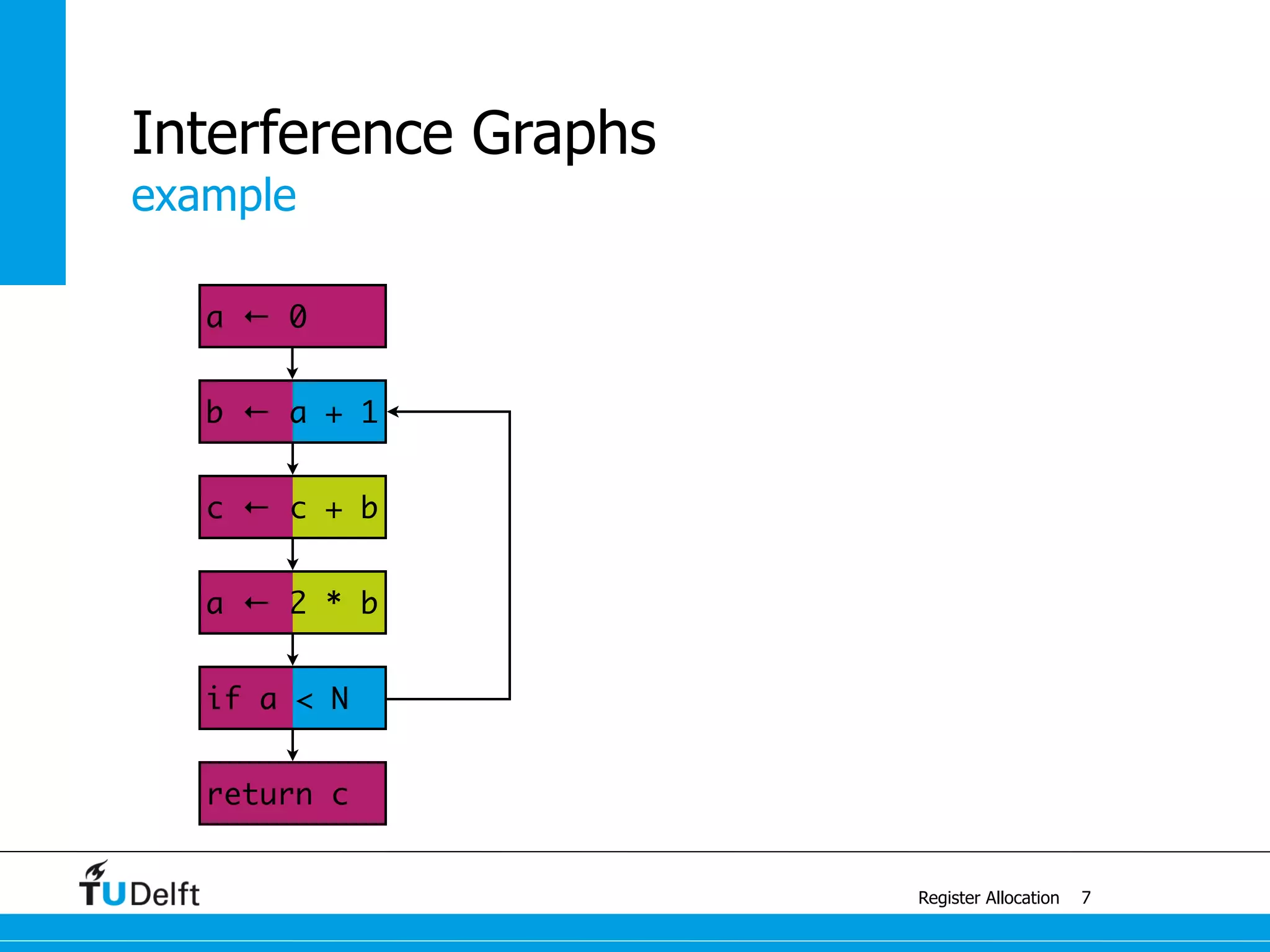 Interference Graphs
example

a ← 0

b ← a + 1

c ← c + b

a ← 2 * b

if a < N

return c

TUDelft

Register Allocation 7